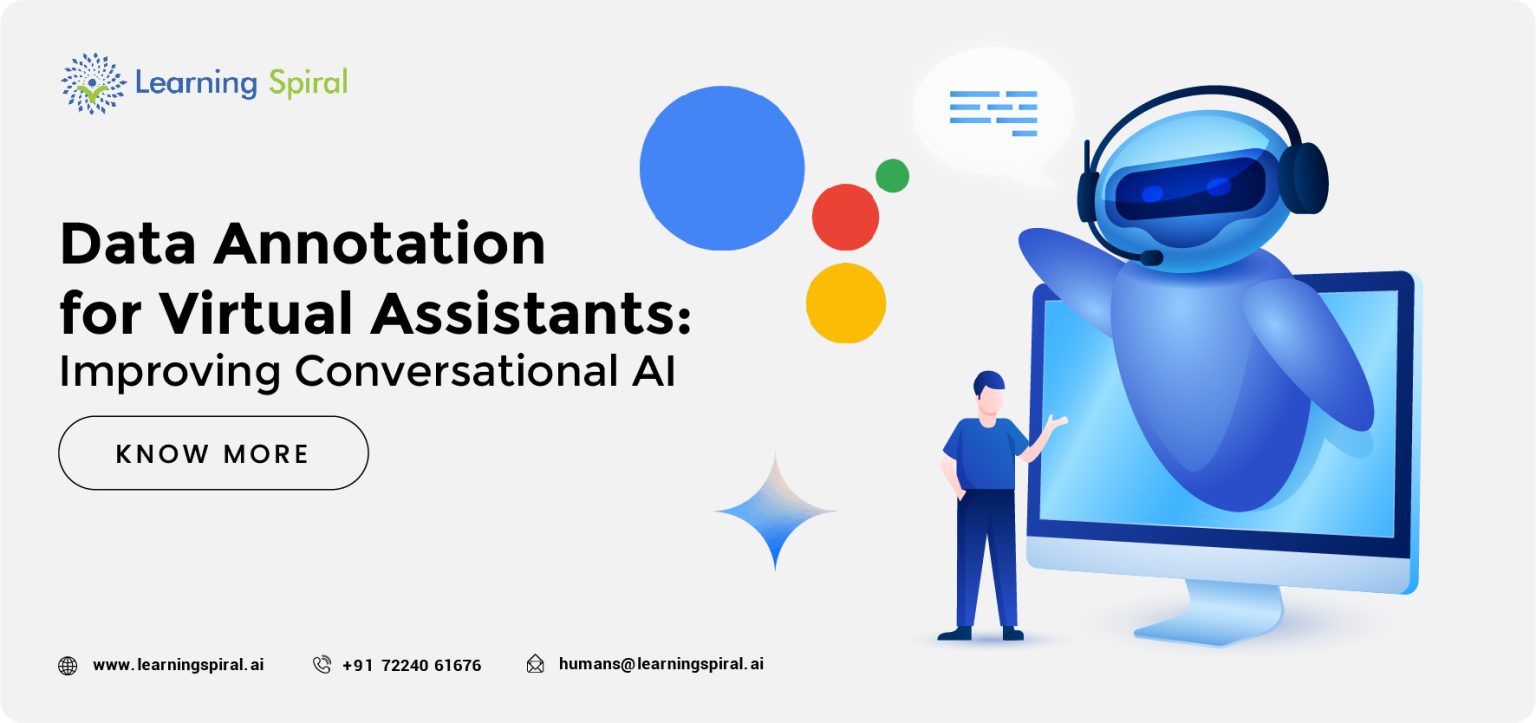 Learning Spiral

Data Annotation for Virtual Assistants: Improving Conversational AI

KNOW MORE

www.learningspiral.ai

+91 72240 61676

humans@learningspiral.ai